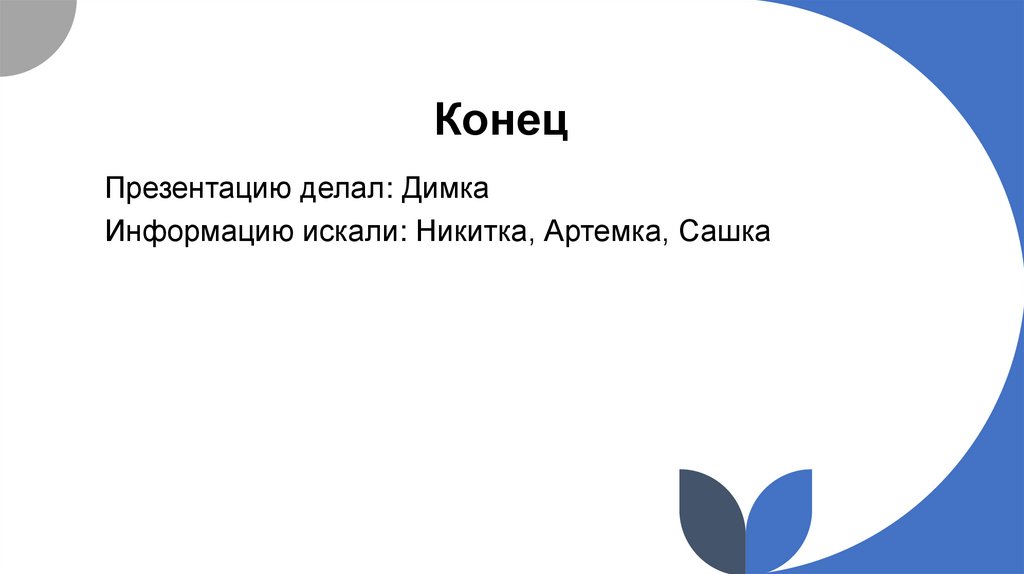 Конец

Презентацию делал: Димка

Информацию искали: Никитка, Артемка, Сашка